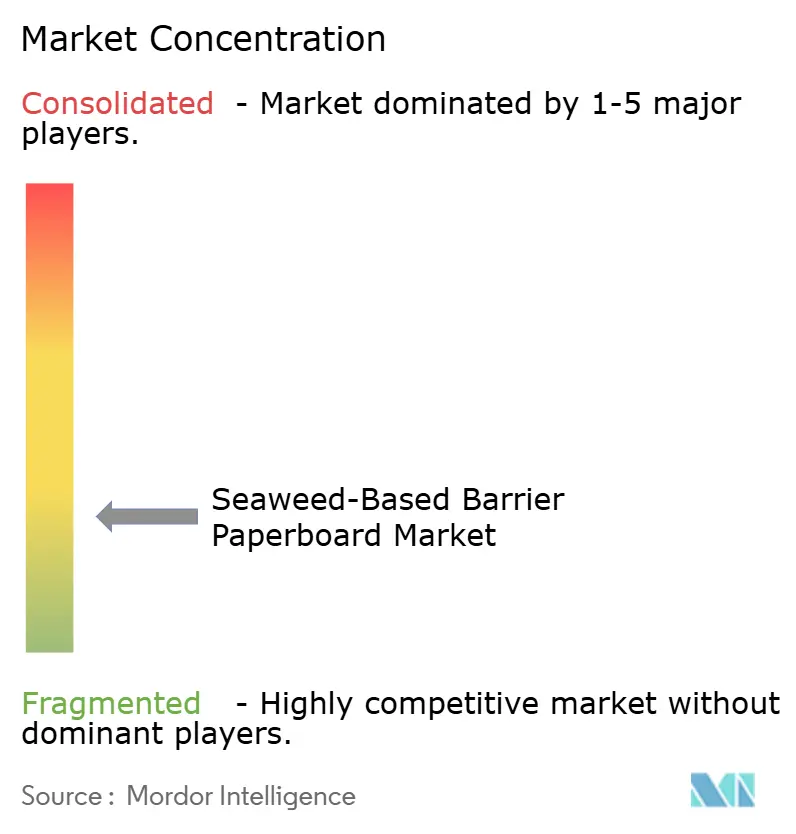 Market Concentration

Consolidated - Market dominated by 1-5 major players.

Seaweed-Based Barrier Paperboard Market

Fragmented - Highly competitive market without dominant players.

Source : Mordor Intelligence